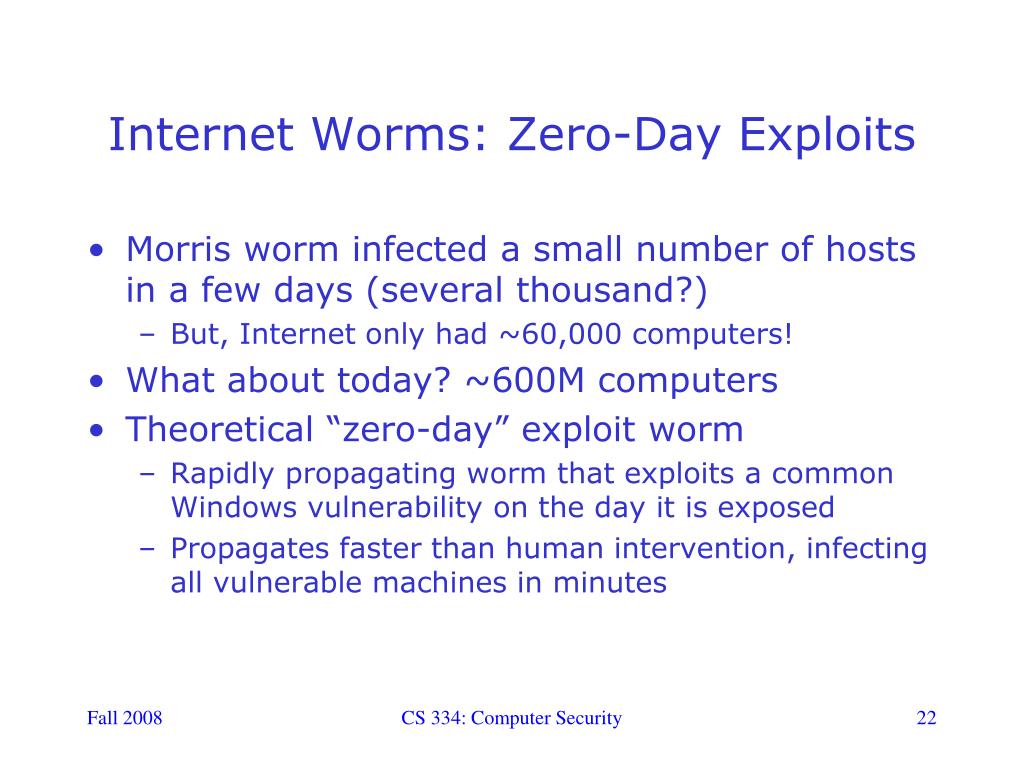 Internet Worms: Zero-Day Exploits

• Morris worm infected a small number of hosts in a few days (several thousand?)
– But, Internet only had ~60,000 computers!
• What about today? ~600M computers
• Theoretical “zero-day” exploit worm
– Rapidly propagating worm that exploits a common Windows vulnerability on the day it is exposed
– Propagates faster than human intervention, infecting all vulnerable machines in minutes

Fall 2008

CS 334: Computer Security

22